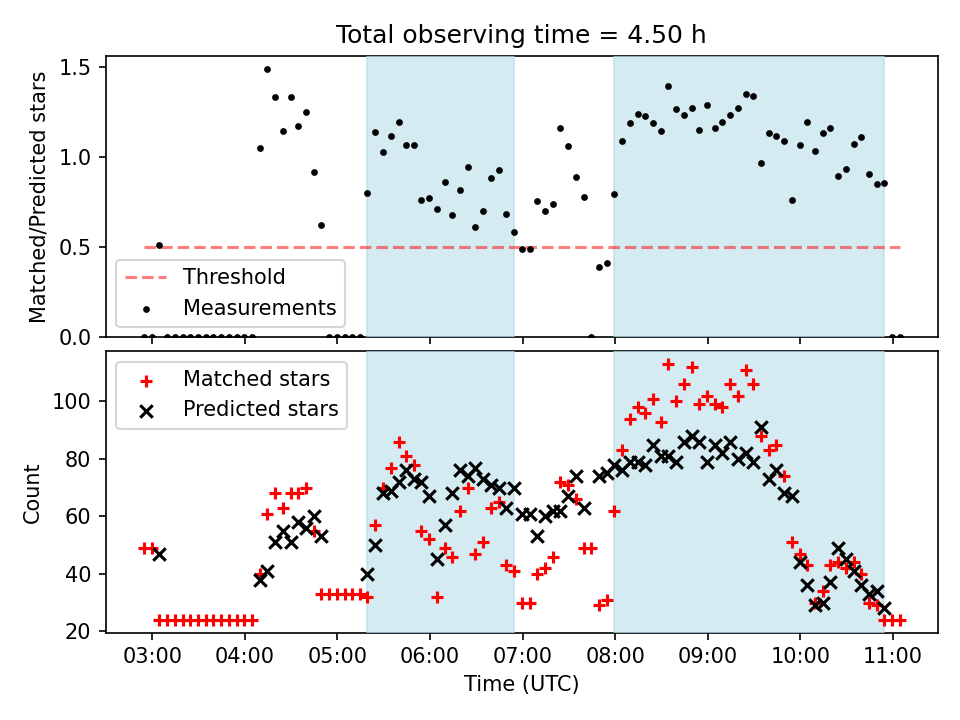 Total observing time = 4.50 h

Matched/Predicted stars

1.5
1.0
0.5
0.0

Threshold
Measurements

Matched stars
Predicted stars

Count

100
80
60
40
20

03:00
04:00
05:00
06:00
07:00
08:00
09:00
10:00
11:00

Time (UTC)